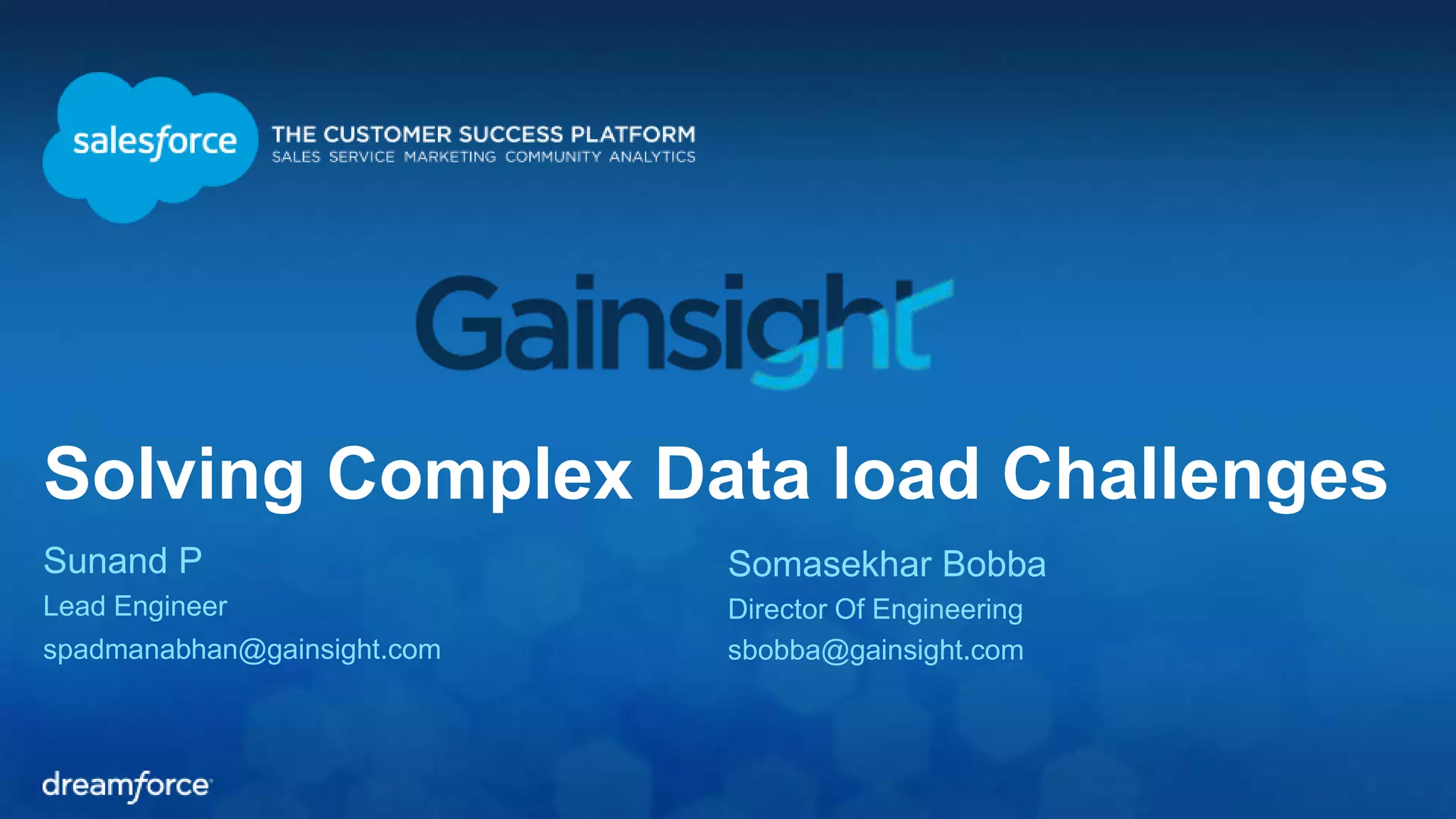 salesforce THE CUSTOMER SUCCESS PLATFORM
SALES SERVICE MARKETING COMMUNITY ANALYTICS

Gainsight

Solving Complex Data load Challenges

Sunand P
Lead Engineer
spadmanabhan@gainsight.com

Somasekhar Bobba
Director Of Engineering
sbobba@gainsight.com

dreamforce